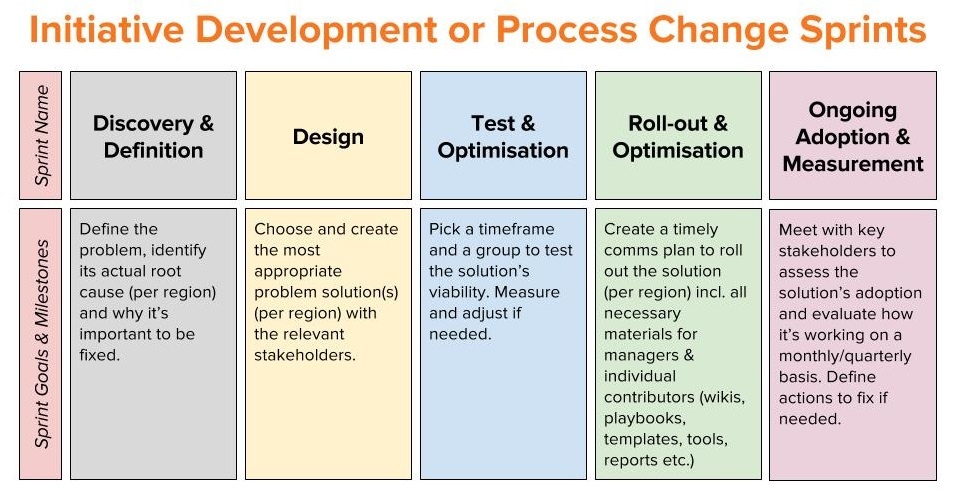 Initiative Development or Process Change Sprints

| Sprint Name | Discovery & Definition | Design | Test & Optimisation | Roll-out & Optimisation | Ongoing Adoption & Measurement |
|---|---|---|---|---|---|
| Sprint Goals & Milestones | Define the problem, identify its actual root cause (per region) and why it's important to be fixed. | Choose and create the most appropriate problem solution(s) (per region) with the relevant stakeholders. | Pick a timeframe and a group to test the solution's viability. Measure and adjust if needed. | Create a timely comms plan to roll out the solution (per region) incl. all necessary materials for managers & individual contributors (wikis, playbooks, templates, tools, reports etc.) | Meet with key stakeholders to assess the solution's adoption and evaluate how it's working on a monthly/quarterly basis. Define actions to fix if needed. |